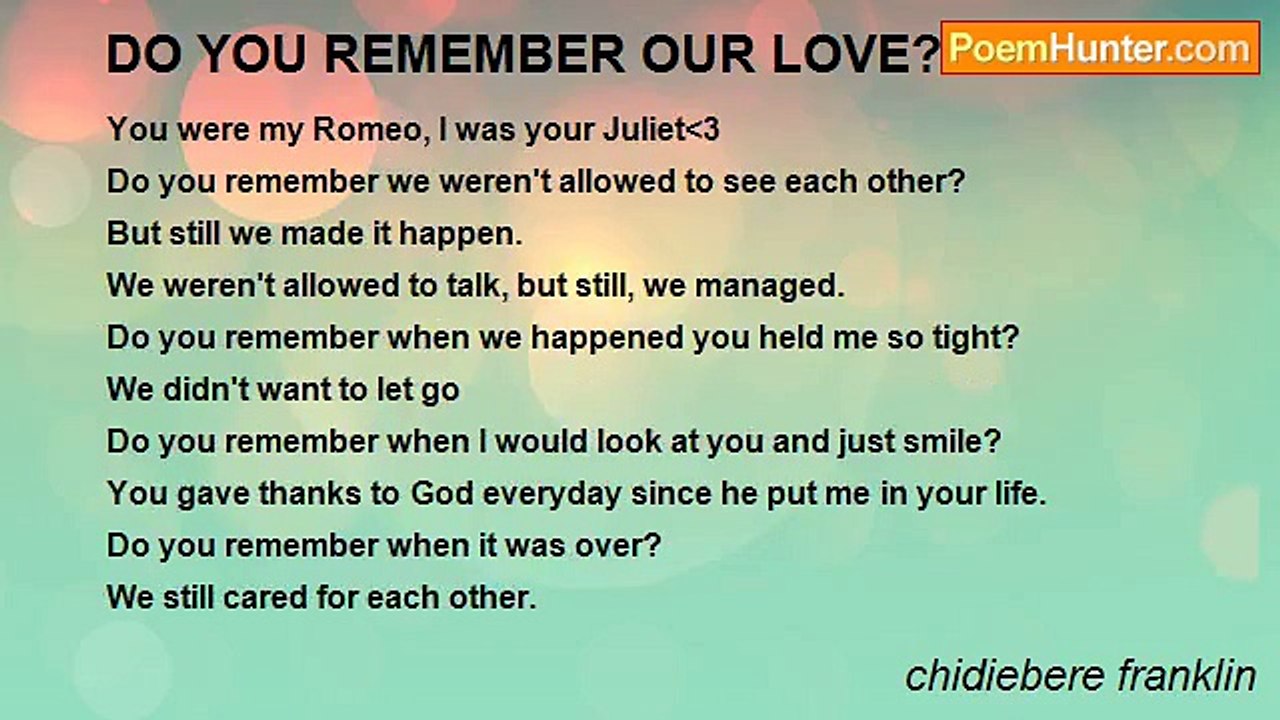 DO YOU REMEMBER OUR LOVE?

PoemHunter.com

You were my Romeo, I was your Juliet<3
Do you remember we weren't allowed to see each other?
But still we made it happen.
We weren't allowed to talk, but still, we managed.
Do you remember when we happened you held me so tight?
We didn't want to let go
Do you remember when I would look at you and just smile?
You gave thanks to God everyday since he put me in your life.
Do you remember when it was over?
We still cared for each other.

chidiebere franklin